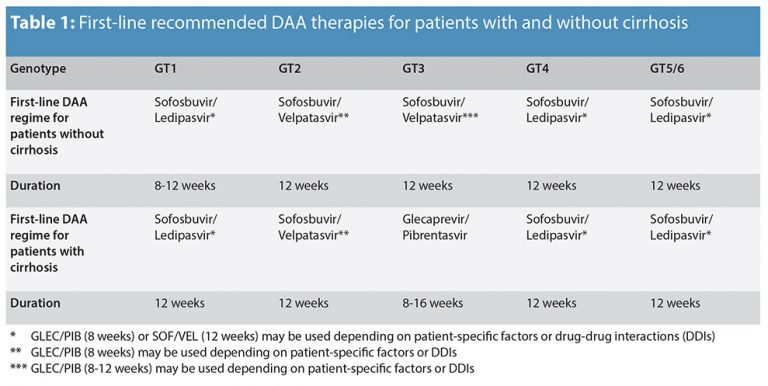 **Table 1:** First-line recommended DAA therapies for patients with and without cirrhosis

| Genotype | GT1 | GT2 | GT3 | GT4 | GT5/6 |
|---|---|---|---|---|---|
| First-line DAA regime for patients without cirrhosis | Sofosbuvir/ Ledipasvir* | Sofosbuvir/ Velpatasvir** | Sofosbuvir/ Velpatasvir*** | Sofosbuvir/ Ledipasvir* | Sofosbuvir/ Ledipasvir* |
| Duration | 8-12 weeks | 12 weeks | 12 weeks | 12 weeks | 12 weeks |
| First-line DAA regime for patients with cirrhosis | Sofosbuvir/ Ledipasvir* | Sofosbuvir/ Velpatasvir** | Glecaprevir/ Pibrentasvir | Sofosbuvir/ Ledipasvir* | Sofosbuvir/ Ledipasvir* |
| Duration | 12 weeks | 12 weeks | 8-16 weeks | 12 weeks | 12 weeks |

\* GLEC/PIB (8 weeks) or SOF/VEL (12 weeks) may be used depending on patient-specific factors or drug-drug interactions (DDIs)
\** GLEC/PIB (8 weeks) may be used depending on patient-specific factors or DDIs
\*** GLEC/PIB (8-12 weeks) may be used depending on patient-specific factors or DDIs